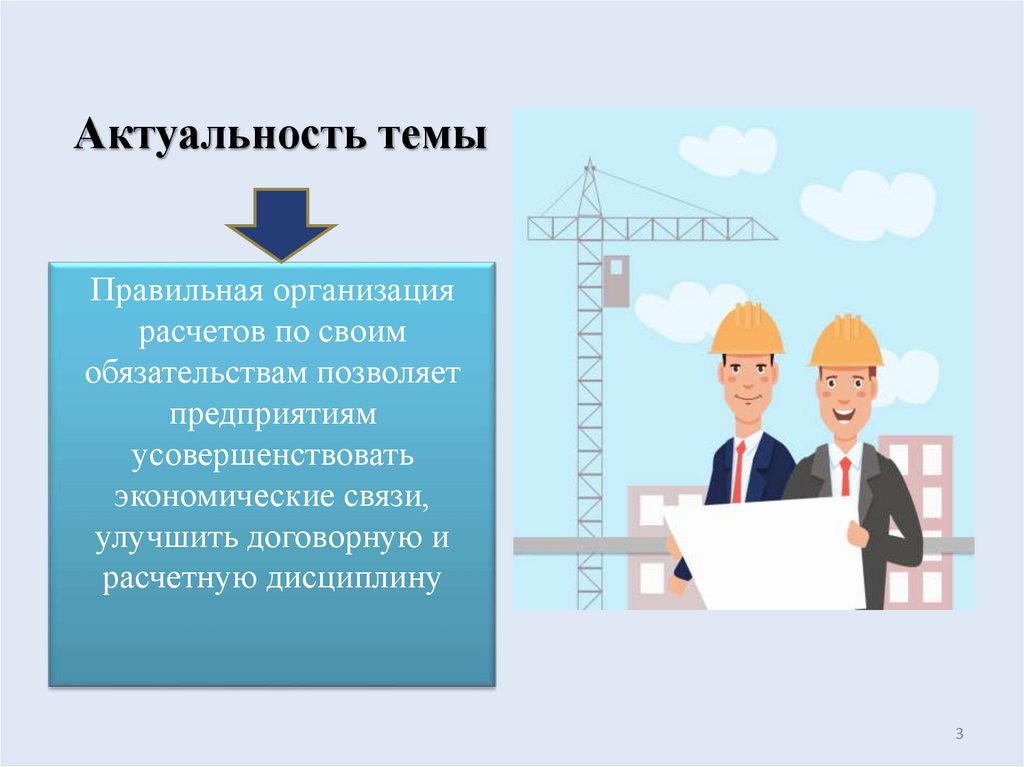 Актуальность темы

Правильная организация расчетов по своим обязательствам позволяет предприятиям усовершенствовать экономические связи, улучшить договорную и расчетную дисциплину

3